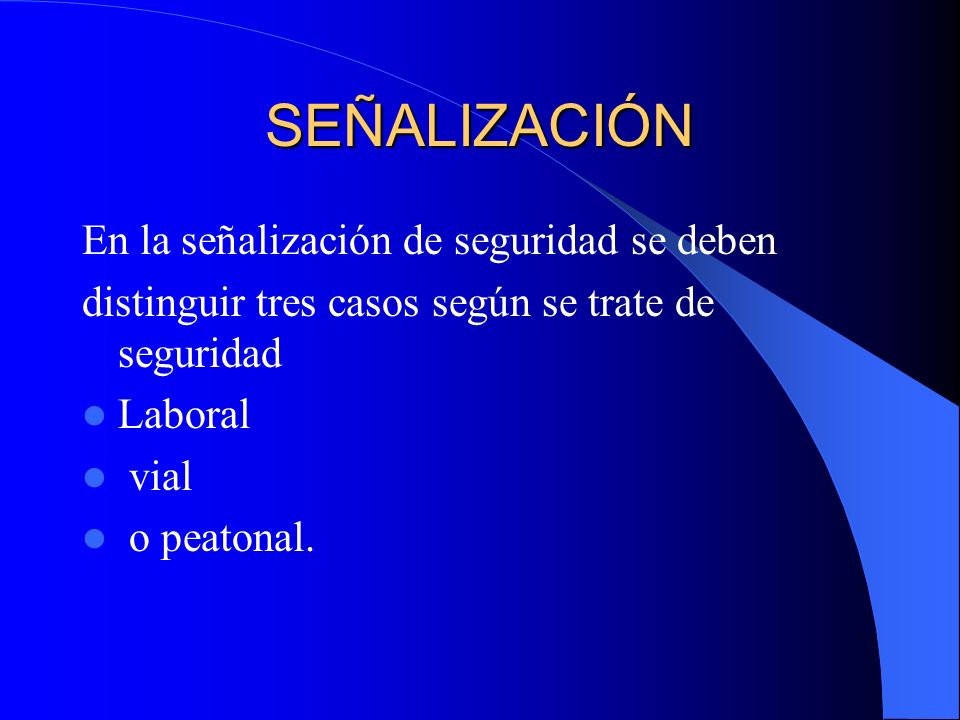 SEÑALIZACIÓN

En la señalización de seguridad se deben

distinguir tres casos según se trate de seguridad

- Laboral
- vial
- o peatonal.